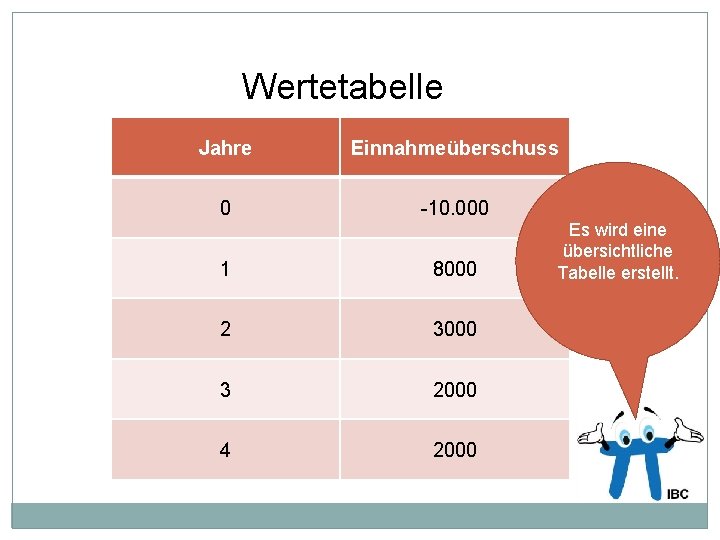 Wertetabelle

| Jahre | Einnahmeüberschuss |
|---|---|
| 0 | -10.000 |
| 1 | 8000 |
| 2 | 3000 |
| 3 | 2000 |
| 4 | 2000 |

Es wird eine übersichtliche Tabelle erstellt.

IBC